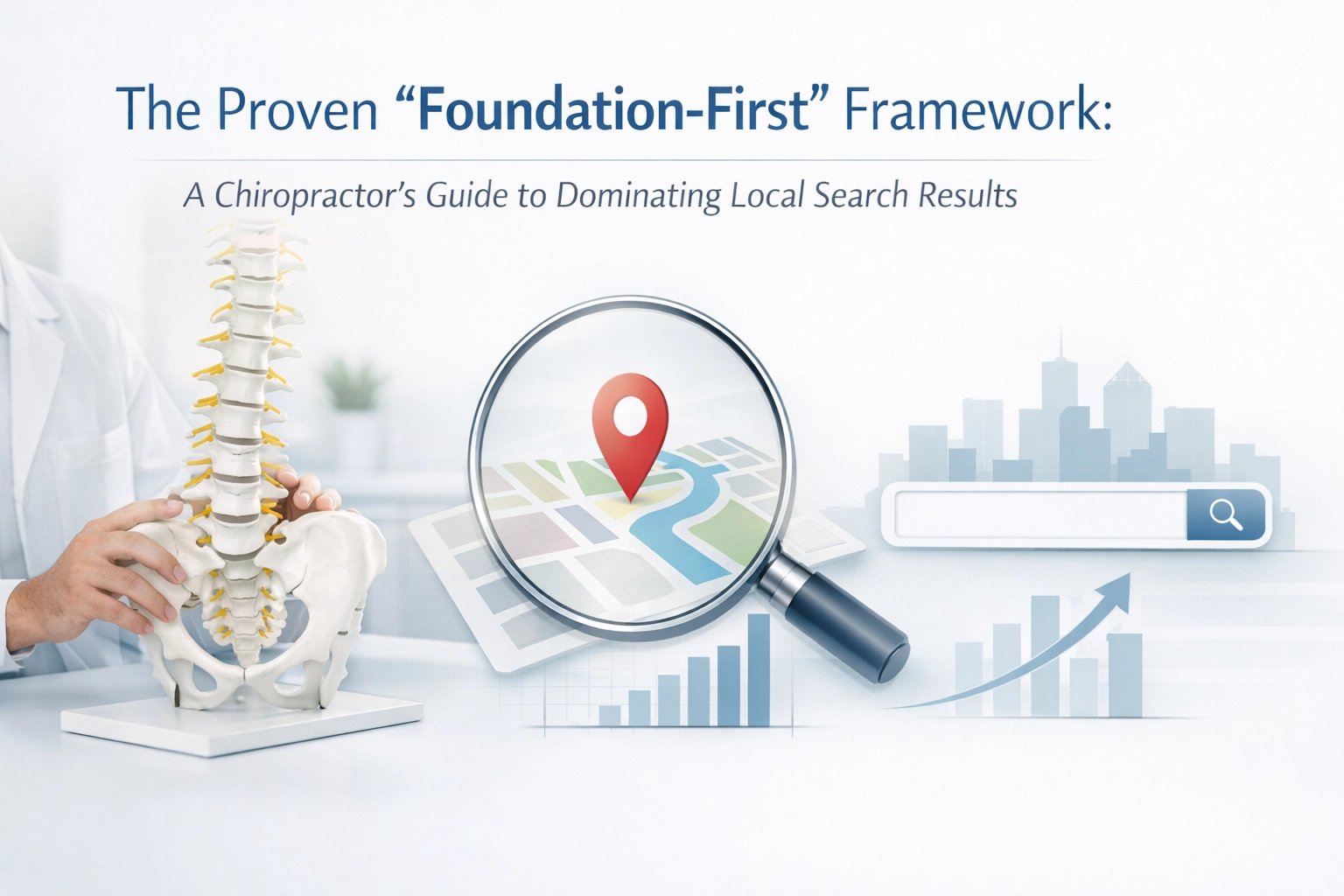 The Proven “Foundation-First” Framework:

A Chiropractor’s Guide to Dominating Local Search Results